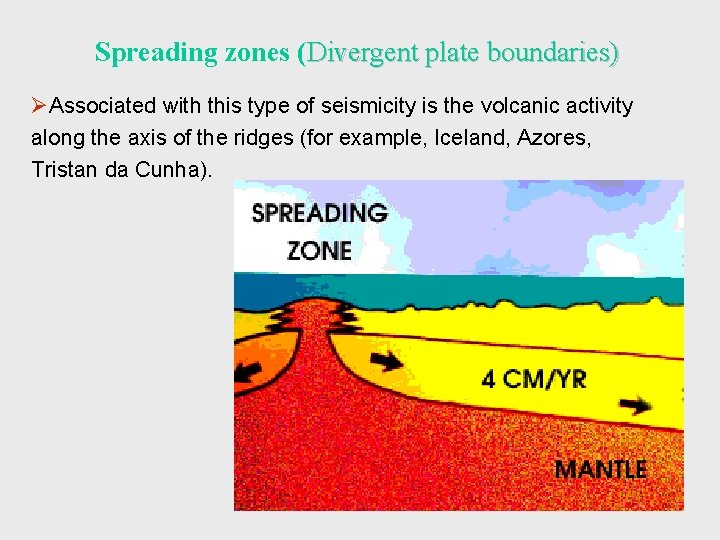 Spreading zones (Divergent plate boundaries)

➢Associated with this type of seismicity is the volcanic activity along the axis of the ridges (for example, Iceland, Azores, Tristan da Cunha).

SPREADING ZONE

4 CM/YR

MANTLE